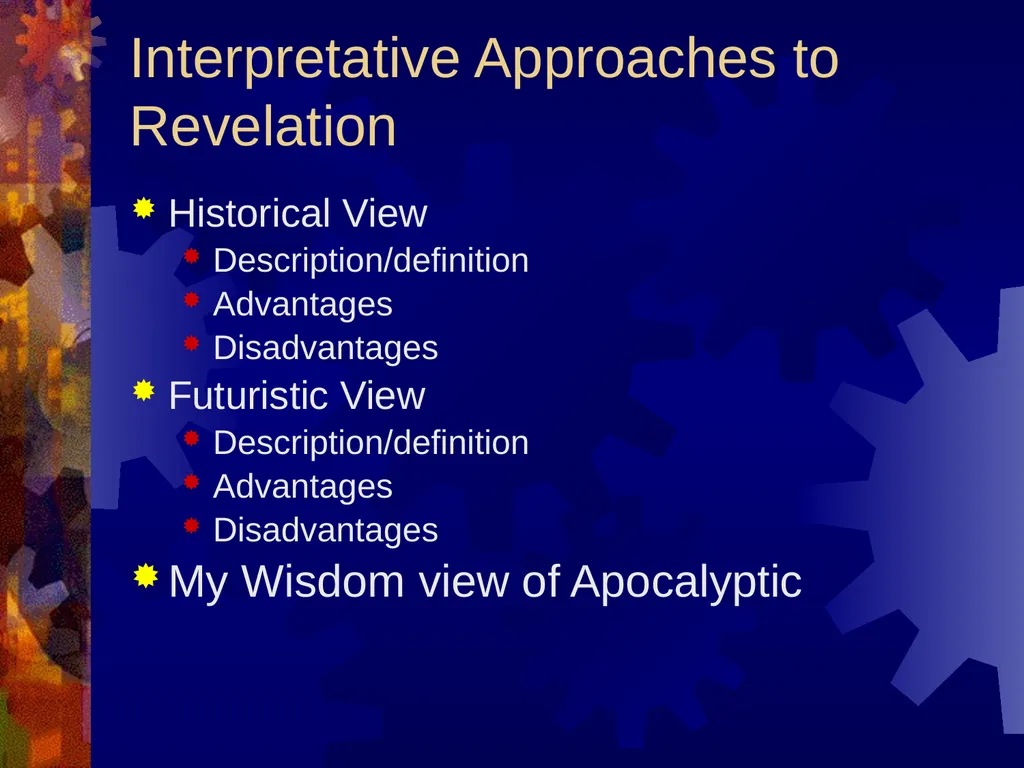 Interpretative Approaches to Revelation

Historical View
Description/definition
Advantages
Disadvantages
Futuristic View
Description/definition
Advantages
Disadvantages
My Wisdom view of Apocalyptic